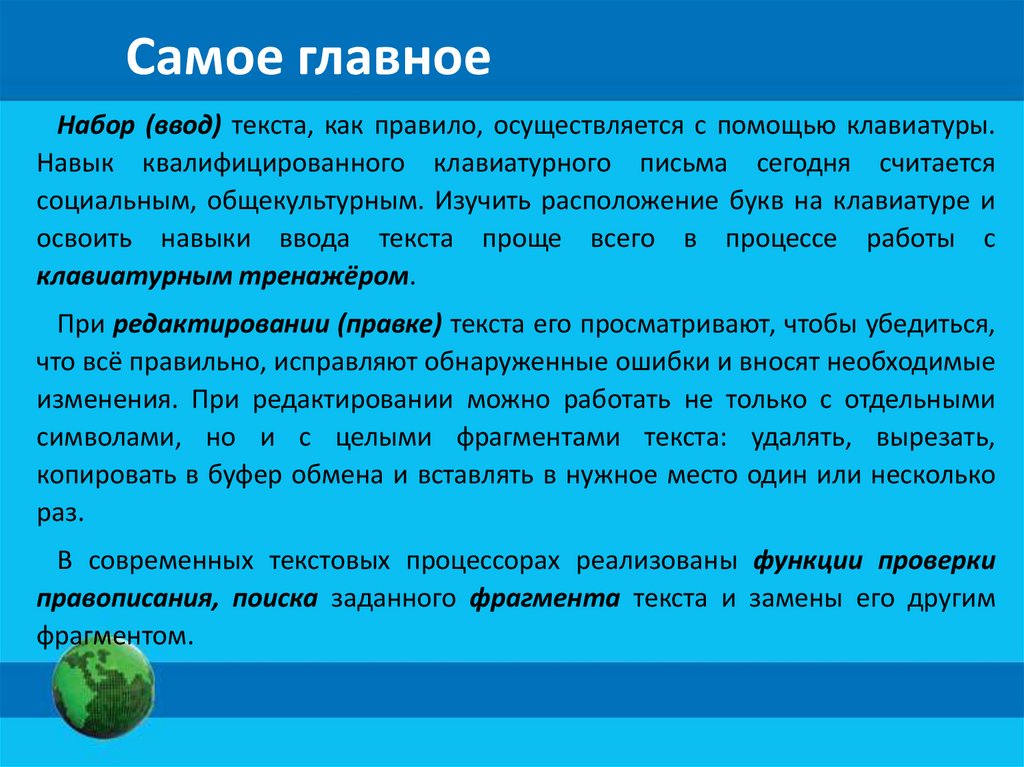 Самое главное

Набор (ввод) текста, как правило, осуществляется с помощью клавиатуры. Навык квалифицированного клавиатурного письма сегодня считается социальным, общекультурным. Изучить расположение букв на клавиатуре и освоить навыки ввода текста проще всего в процессе работы с клавиатурным тренажёром.

При редактировании (правке) текста его просматривают, чтобы убедиться, что всё правильно, исправляют обнаруженные ошибки и вносят необходимые изменения. При редактировании можно работать не только с отдельными символами, но и с целыми фрагментами текста: удалять, вырезать, копировать в буфер обмена и вставлять в нужное место один или несколько раз.

В современных текстовых процессорах реализованы функции проверки правописания, поиска заданного фрагмента текста и замены его другим фрагментом.